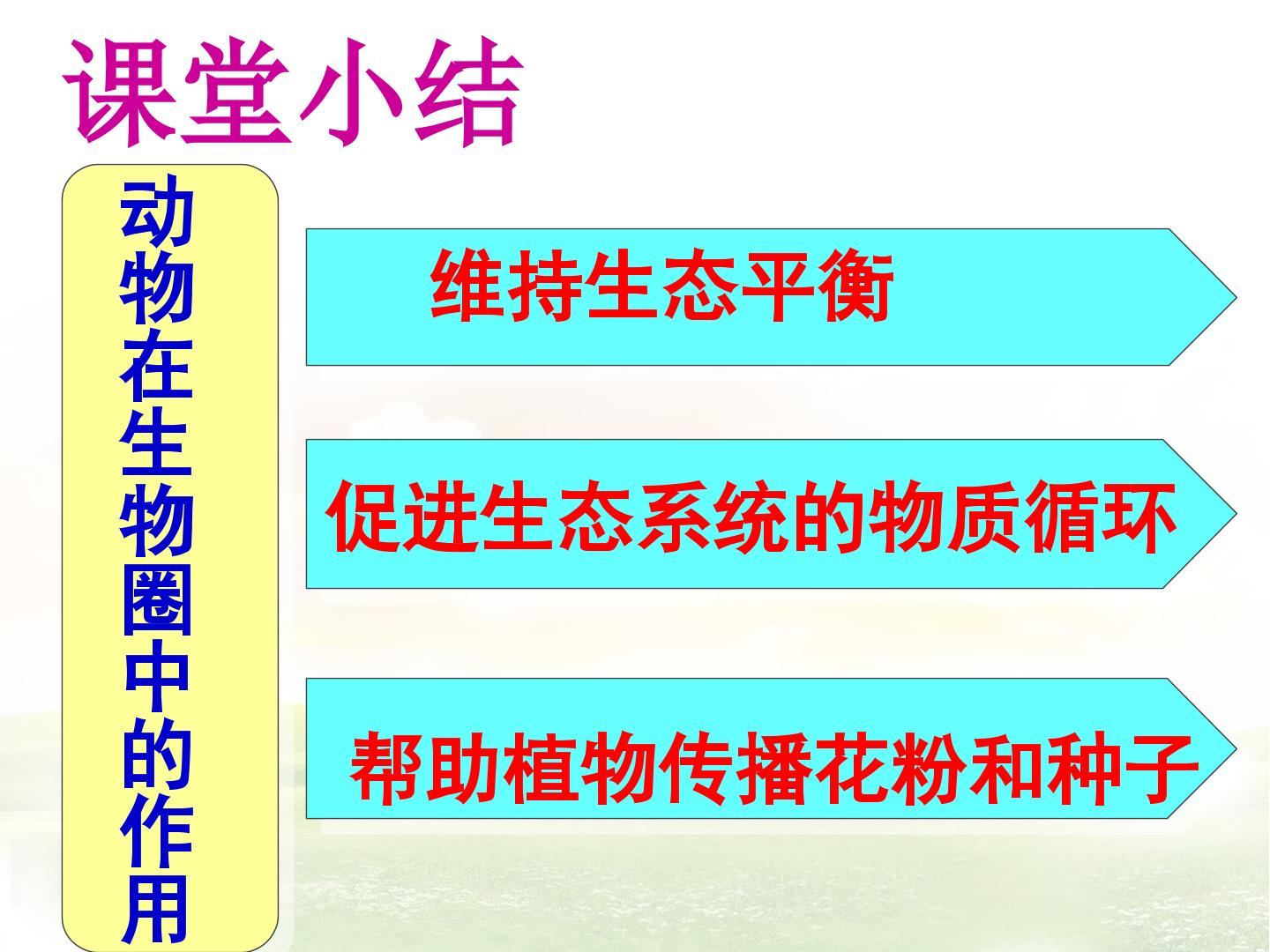 课堂小结

动物在生物圈中的作用

维持生态平衡

促进生态系统的物质循环

帮助植物传播花粉和种子